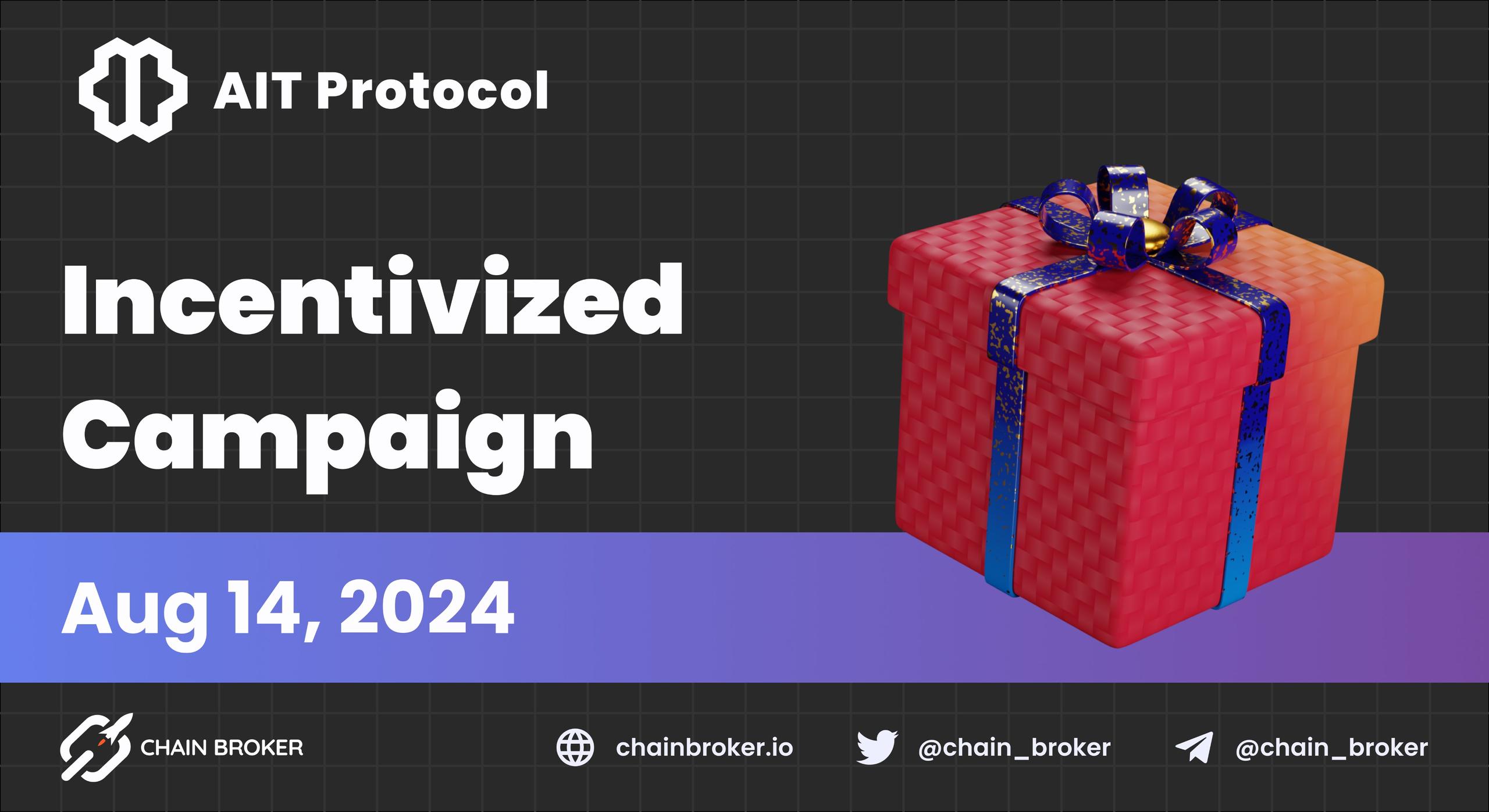 AIT Protocol

Incentivized Campaign

Aug 14, 2024

CHAIN BROKER

chainbroker.io

@chain_broker

@chain_broker